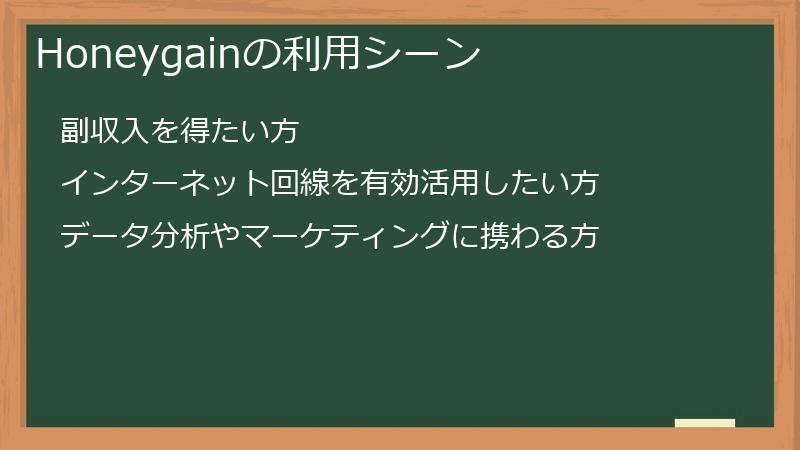 Honeygainの利用シーン

副収入を得たい方

インターネット回線を有効活用したい方

データ分析やマーケティングに携わる方